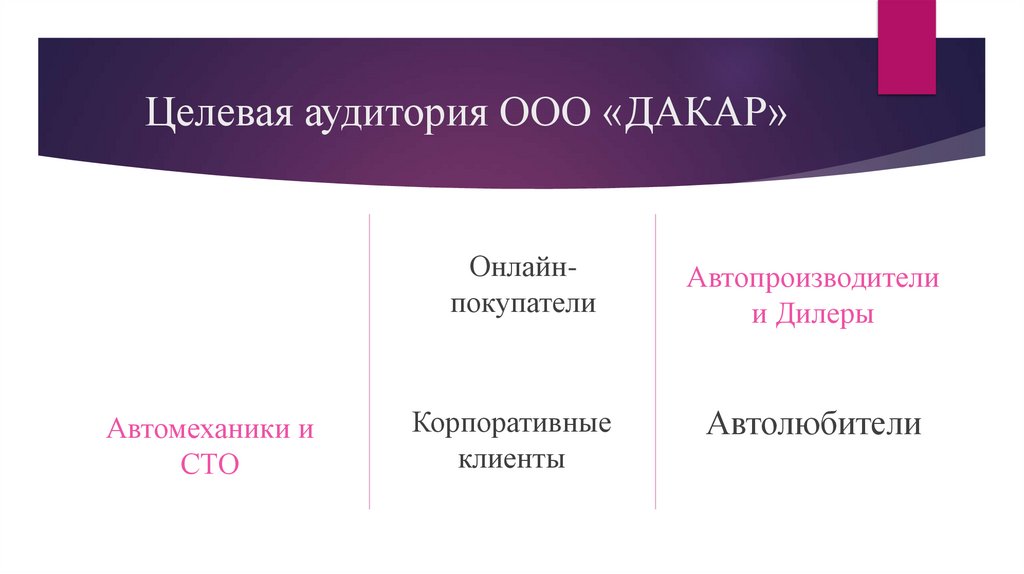 Целевая аудитория ООО «ДАКАР»

Автомеханики и СТО

Онлайн-покупатели

Корпоративные клиенты

Автопроизводители и Дилеры

Автолюбители